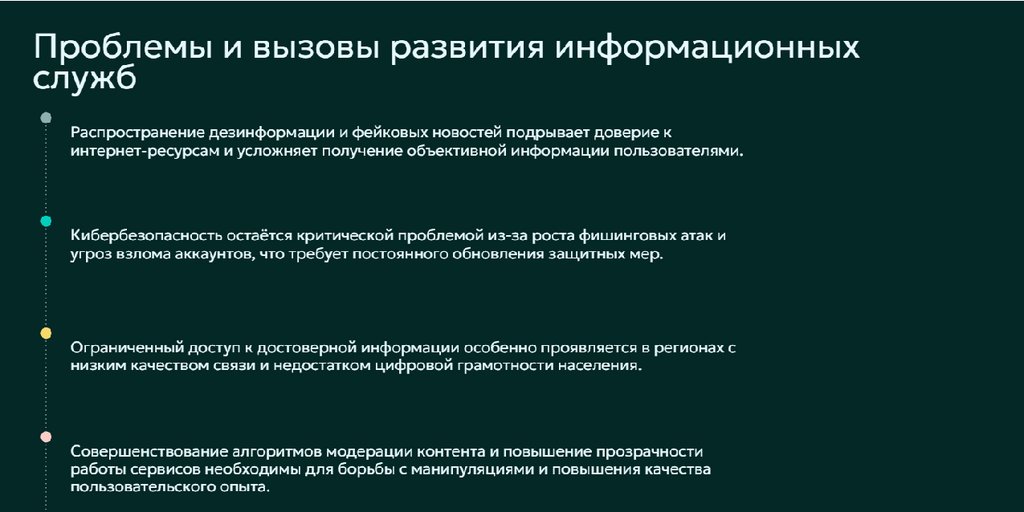 Проблемы и вызовы развития информационных служб

Распространение дезинформации и фейковых новостей подрывает доверие к интернет-ресурсам и усложняет получение объективной информации пользователями.

Кибербезопасность остаётся критической проблемой из-за роста фишинговых атак и угроз взлома аккаунтов, что требует постоянного обновления защитных мер.

Ограниченный доступ к достоверной информации особенно проявляется в регионах с низким качеством связи и недостатком цифровой грамотности населения.

Совершенствование алгоритмов модерации контента и повышение прозрачности работы сервисов необходимы для борьбы с манипуляциями и повышения качества пользовательского опыта.